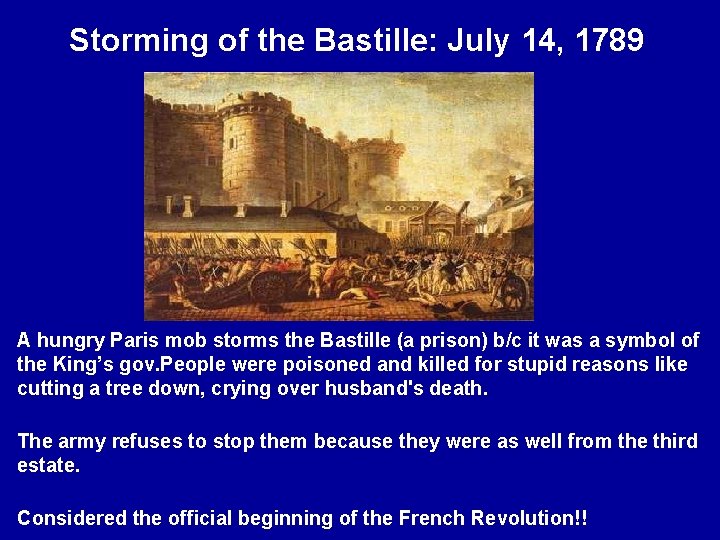 Storming of the Bastille: July 14, 1789

A hungry Paris mob storms the Bastille (a prison) b/c it was a symbol of the King's gov.People were poisoned and killed for stupid reasons like cutting a tree down, crying over husband's death.

The army refuses to stop them because they were as well from the third estate.

Considered the official beginning of the French Revolution!!